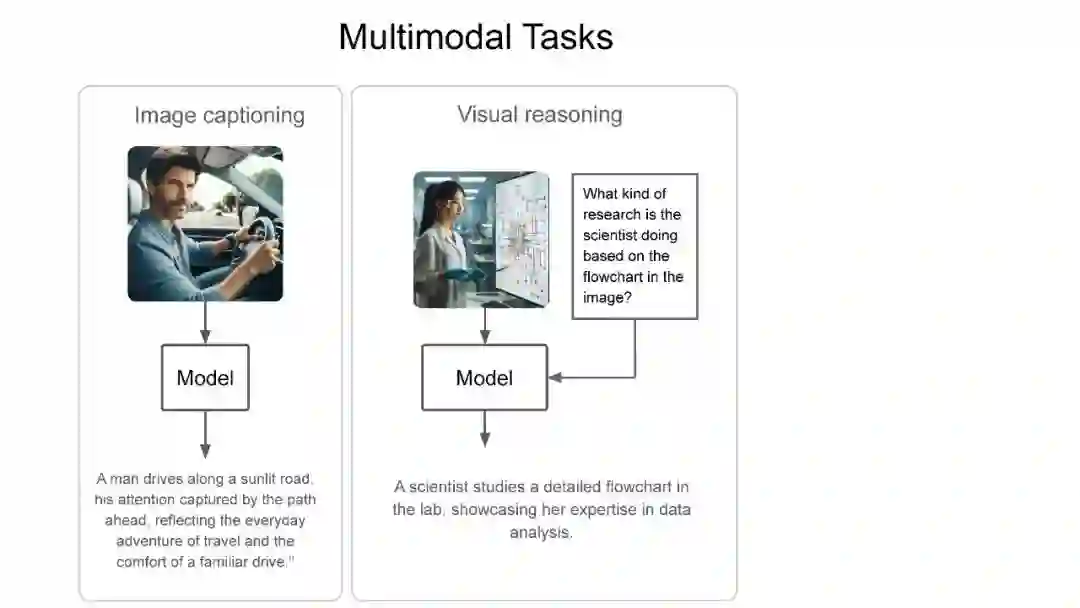 Multimodal Tasks

Image captioning

Model

A man drives along a sunlit road, his attention captured by the path ahead, reflecting the everyday adventure of travel and the comfort of a familiar drive."

Visual reasoning

What kind of research is the scientist doing based on the flowchart in the image?

Model

A scientist studies a detailed flowchart in the lab, showcasing her expertise in data analysis.